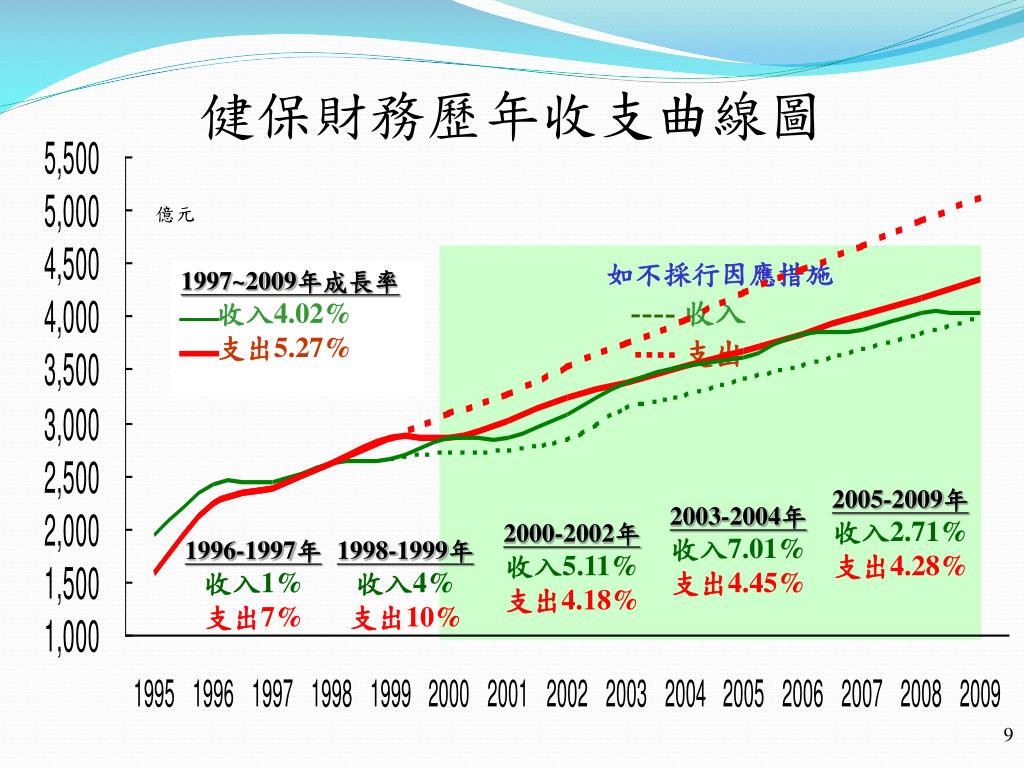 健保財務歷年收支曲線圖

5,500
5,000
4,500
4,000
3,500
3,000
2,500
2,000
1,500
1,000

億元

1997~2009年成長率
收入4.02%
支出5.27%

如不採行因應措施
---- 收入
.... 支出

1996-1997年
收入1%
支出7%

1998-1999年
收入4%
支出10%

2000-2002年
收入5.11%
支出4.18%

2003-2004年
收入7.01%
支出4.45%

2005-2009年
收入2.71%
支出4.28%

1995 1996 1997 1998 1999 2000 2001 2002 2003 2004 2005 2006 2007 2008 2009

9